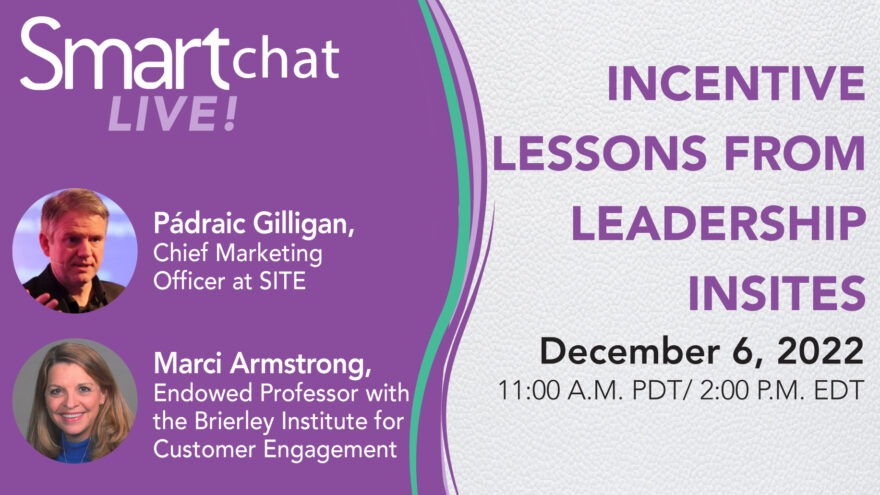 Smartchat
LIVE!

Pádraic Gilligan,
Chief Marketing Officer at SITE

Marci Armstrong,
Endowed Professor with the Brierley Institute for Customer Engagement

INCENTIVE LESSONS FROM LEADERSHIP INSITES

December 6, 2022
11:00 A.M. PDT/ 2:00 P.M. EDT